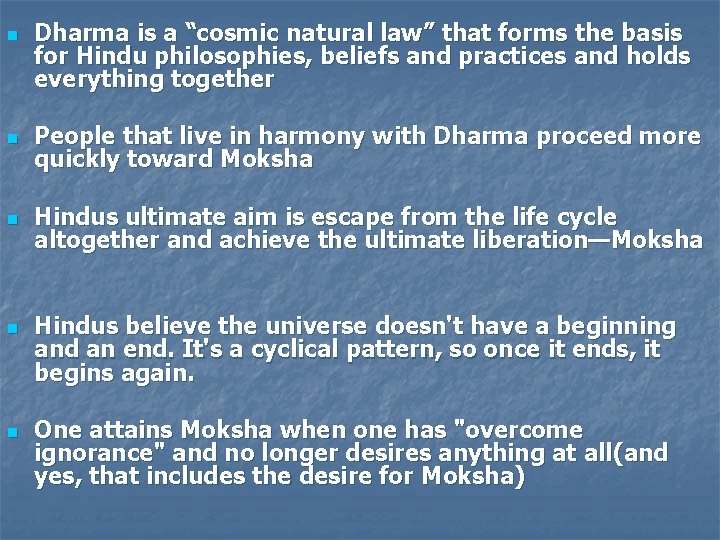 • Dharma is a "cosmic natural law" that forms the basis for Hindu philosophies, beliefs and practices and holds everything together

• People that live in harmony with Dharma proceed more quickly toward Moksha

• Hindus ultimate aim is escape from the life cycle altogether and achieve the ultimate liberation—Moksha

• Hindus believe the universe doesn't have a beginning and an end. It's a cyclical pattern, so once it ends, it begins again.

• One attains Moksha when one has "overcome ignorance" and no longer desires anything at all(and yes, that includes the desire for Moksha)